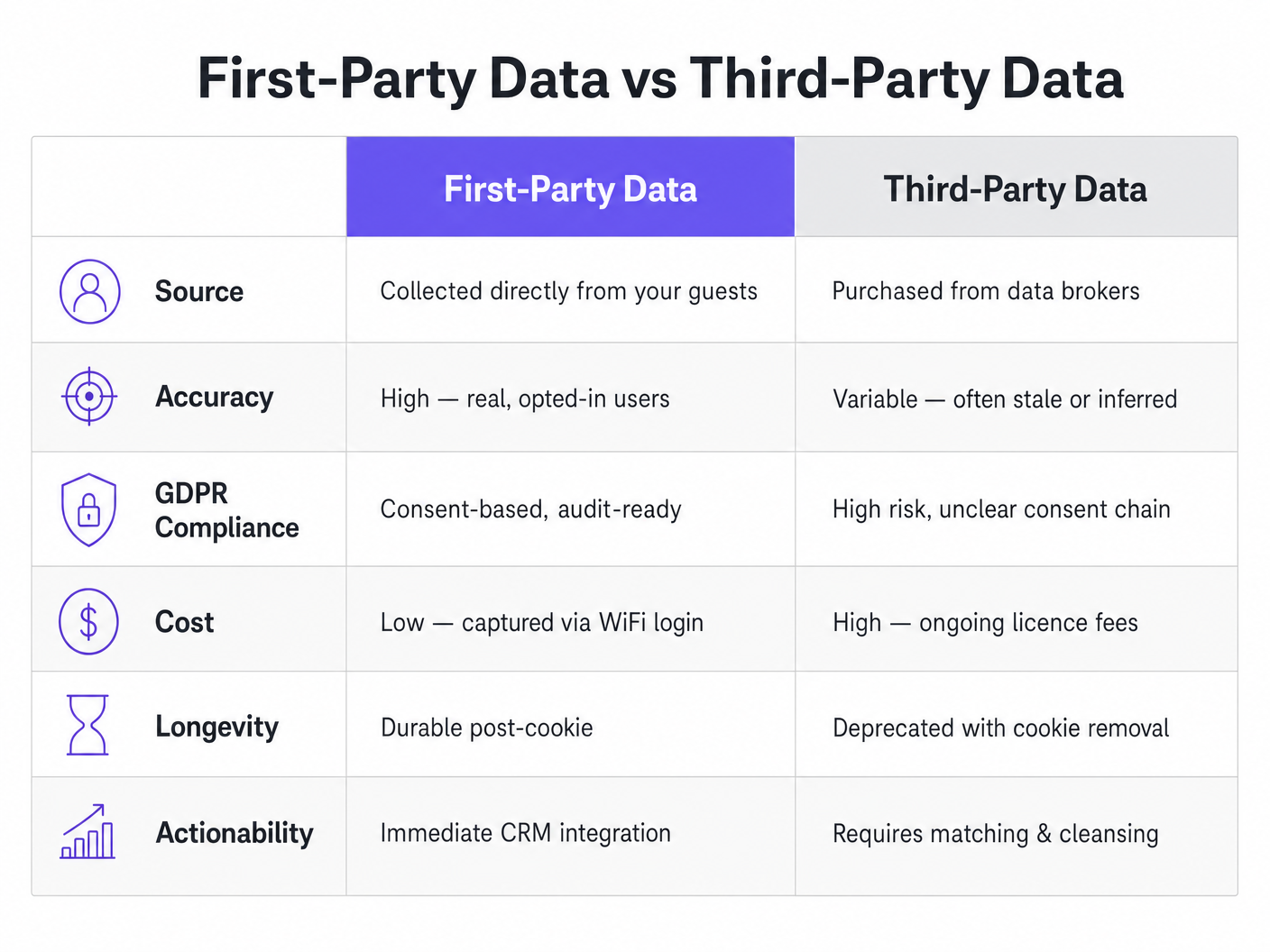 First-Party Data vs Third-Party Data

| | First-Party Data | Third-Party Data |
|---|---|---|
| Source | Collected directly from your guests | Purchased from data brokers |
| Accuracy | High — real, opted-in users | Variable — often stale or inferred |
| GDPR Compliance | Consent-based, audit-ready | High risk, unclear consent chain |
| Cost | Low — captured via WiFi login | High — ongoing licence fees |
| Longevity | Durable post-cookie | Deprecated with cookie removal |
| Actionability | Immediate CRM integration | Requires matching & cleansing |